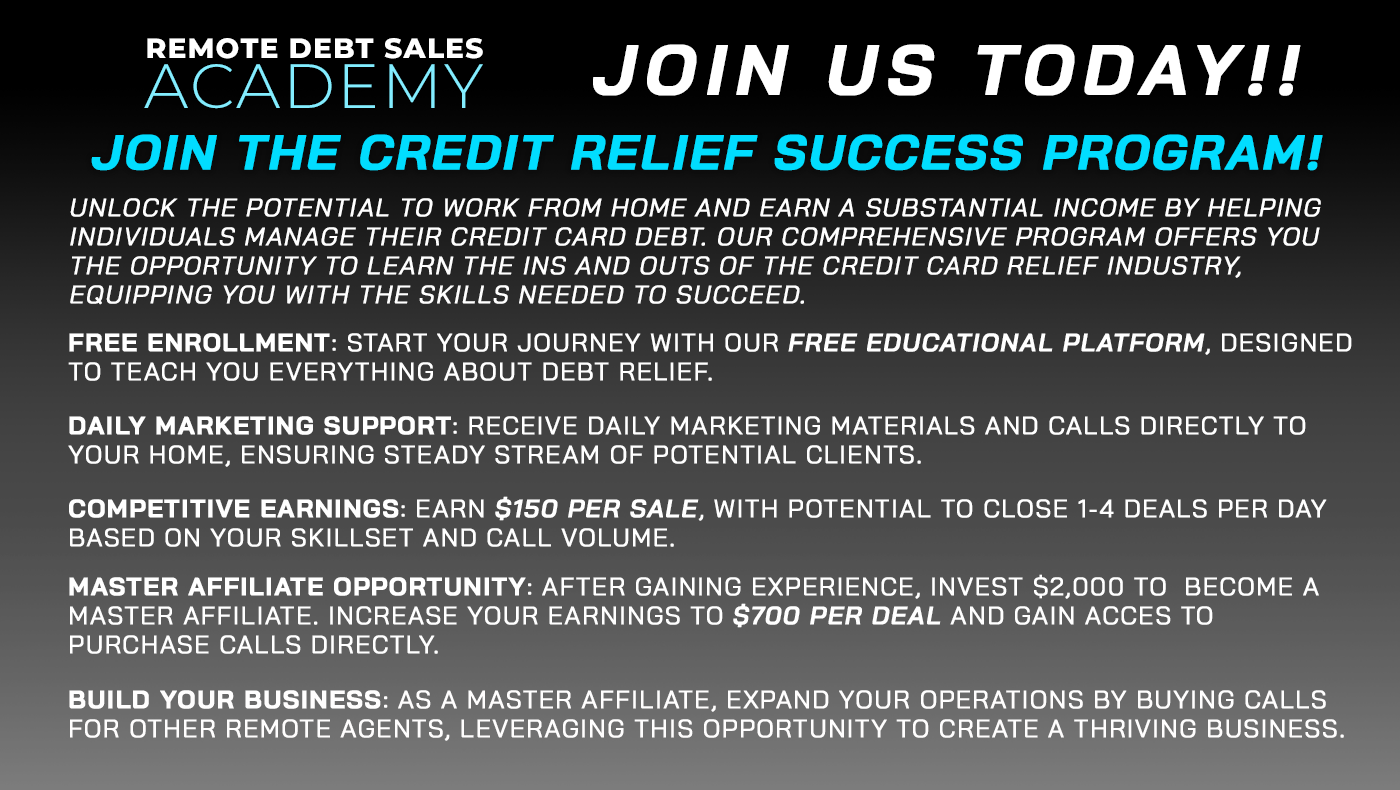 REMOTE DEBT SALES
ACADEMY

JOIN US TODAY!!

JOIN THE CREDIT RELIEF SUCCESS PROGRAM!

UNLOCK THE POTENTIAL TO WORK FROM HOME AND EARN A SUBSTANTIAL INCOME BY HELPING INDIVIDUALS MANAGE THEIR CREDIT CARD DEBT. OUR COMPREHENSIVE PROGRAM OFFERS YOU THE OPPORTUNITY TO LEARN THE INS AND OUTS OF THE CREDIT CARD RELIEF INDUSTRY, EQUIPPING YOU WITH THE SKILLS NEEDED TO SUCCEED.

FREE ENROLLMENT: START YOUR JOURNEY WITH OUR FREE EDUCATIONAL PLATFORM, DESIGNED TO TEACH YOU EVERYTHING ABOUT DEBT RELIEF.

DAILY MARKETING SUPPORT: RECEIVE DAILY MARKETING MATERIALS AND CALLS DIRECTLY TO YOUR HOME, ENSURING STEADY STREAM OF POTENTIAL CLIENTS.

COMPETITIVE EARNINGS: EARN $150 PER SALE, WITH POTENTIAL TO CLOSE 1-4 DEALS PER DAY BASED ON YOUR SKILLSET AND CALL VOLUME.

MASTER AFFILIATE OPPORTUNITY: AFTER GAINING EXPERIENCE, INVEST $2,000 TO BECOME A MASTER AFFILIATE. INCREASE YOUR EARNINGS TO $700 PER DEAL AND GAIN ACCES TO PURCHASE CALLS DIRECTLY.

BUILD YOUR BUSINESS: AS A MASTER AFFILIATE, EXPAND YOUR OPERATIONS BY BUYING CALLS FOR OTHER REMOTE AGENTS, LEVERAGING THIS OPPORTUNITY TO CREATE A THRIVING BUSINESS.